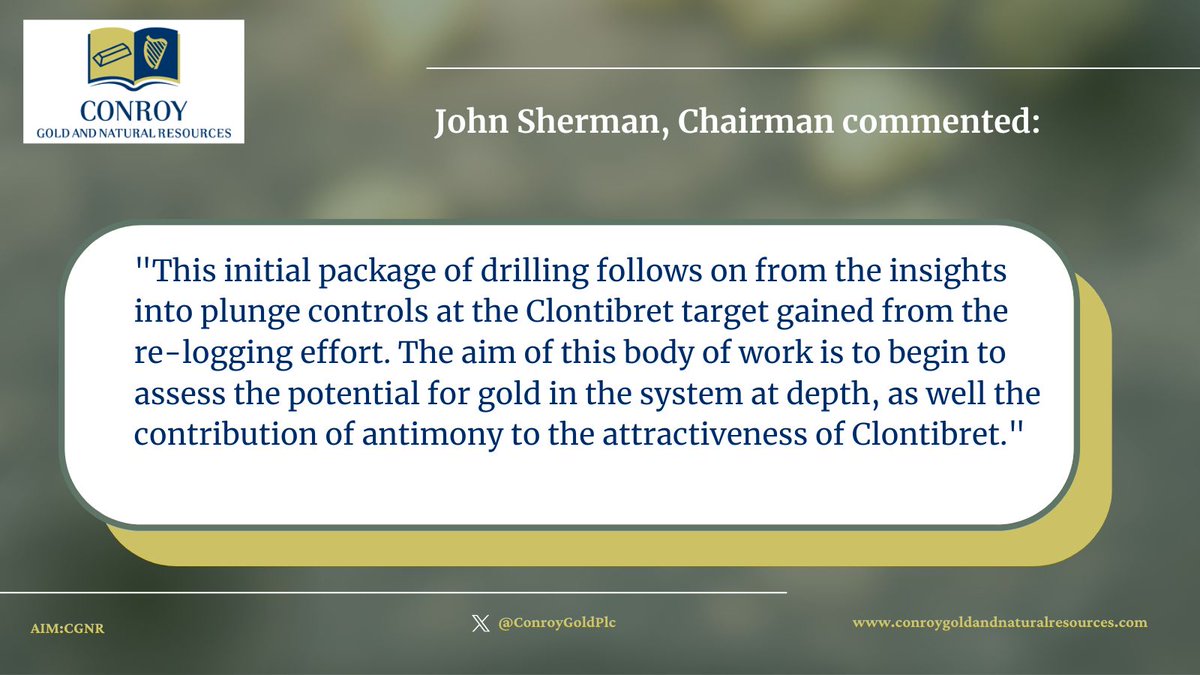 CONROY
GOLD AND NATURAL RESOURCES

John Sherman, Chairman commented:

"This initial package of drilling follows on from the insights into plunge controls at the Clontibret target gained from the re-logging effort. The aim of this body of work is to begin to assess the potential for gold in the system at depth, as well the contribution of antimony to the attractiveness of Clontibret."

AIM:CGNR

@ConroyGoldPlc

www.conroygoldandnaturalresources.com